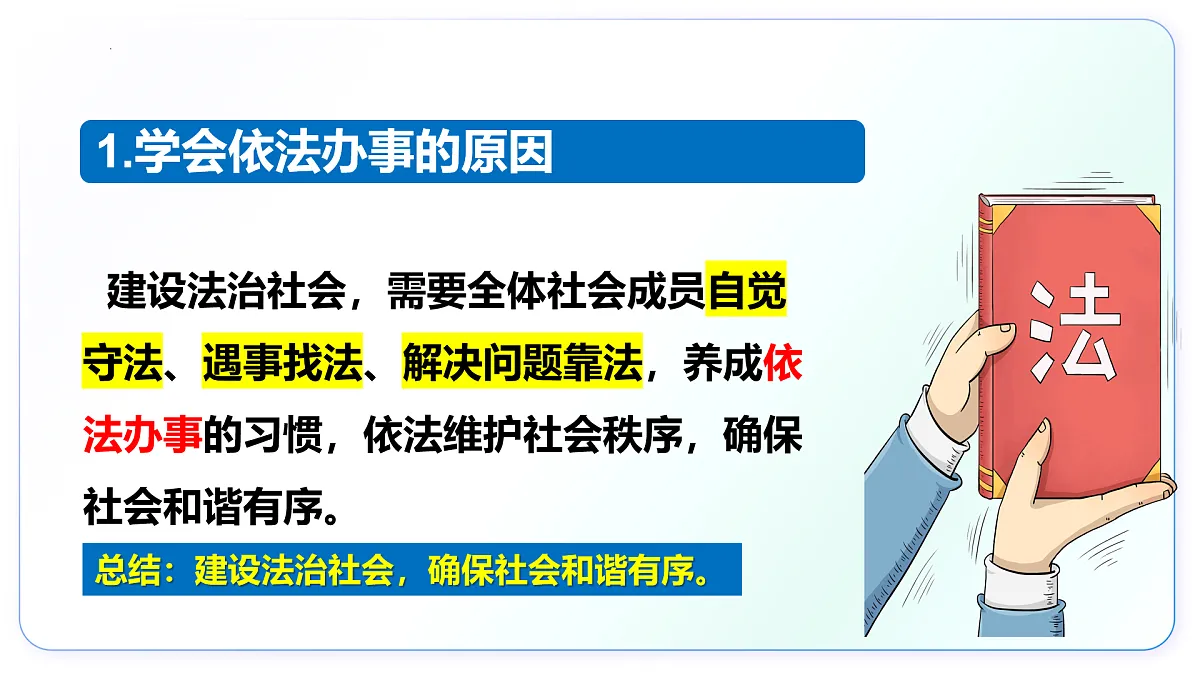 1.学会依法办事的原因

建设法治社会，需要全体社会成员自觉守法、遇事找法、解决问题靠法，养成依法办事的习惯，依法维护社会秩序，确保社会和谐有序。

总结：建设法治社会，确保社会和谐有序。

法